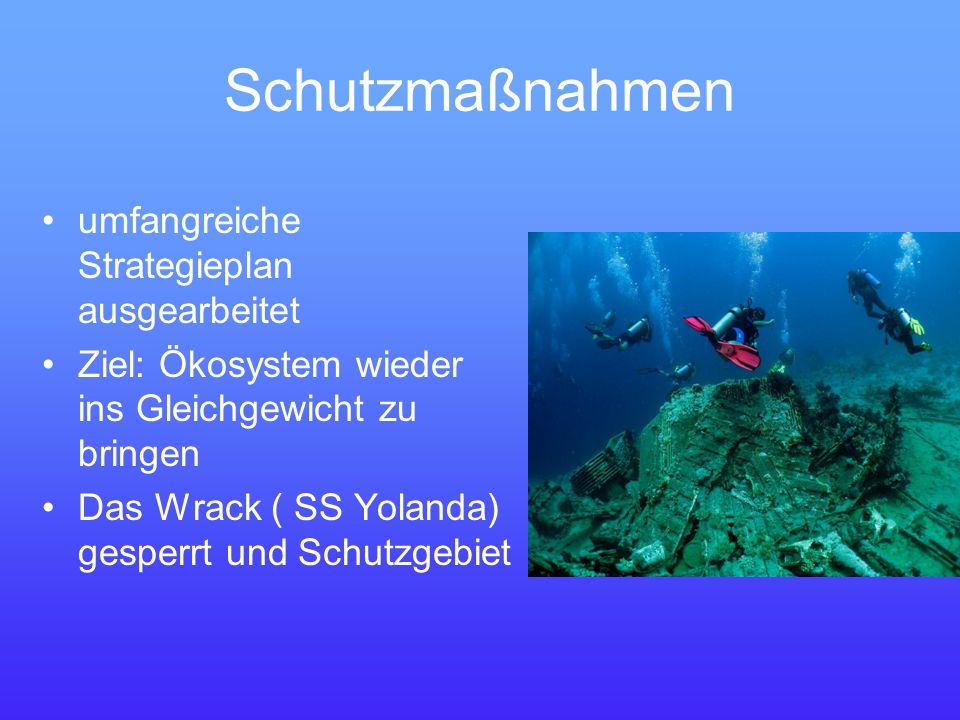 Schutzmaßnahmen

• umfangreiche Strategieplan ausgearbeitet
• Ziel: Ökosystem wieder ins Gleichgewicht zu bringen
• Das Wrack ( SS Yolanda) gesperrt und Schutzgebiet